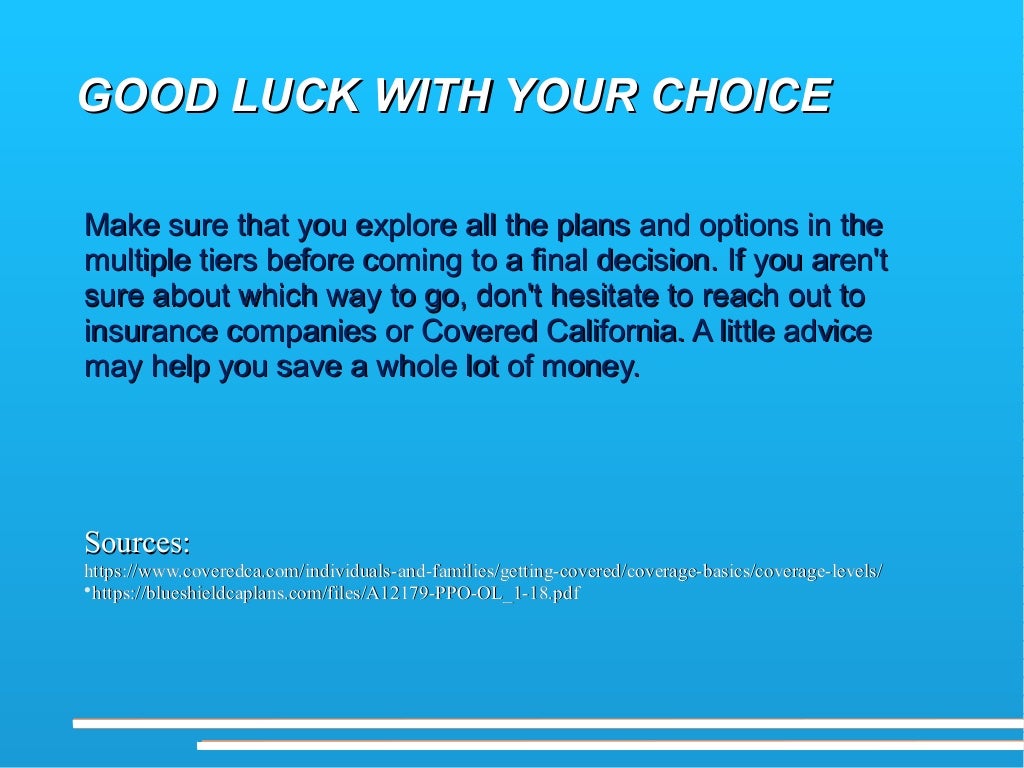 GOOD LUCK WITH YOUR CHOICE

Make sure that you explore all the plans and options in the multiple tiers before coming to a final decision. If you aren't sure about which way to go, don't hesitate to reach out to insurance companies or Covered California. A little advice may help you save a whole lot of money.

Sources:
https://www.coveredca.com/individuals-and-families/getting-covered/coverage-basics/coverage-levels/
•https://blueshieldcaplans.com/files/A12179-PPO-OL_1-18.pdf